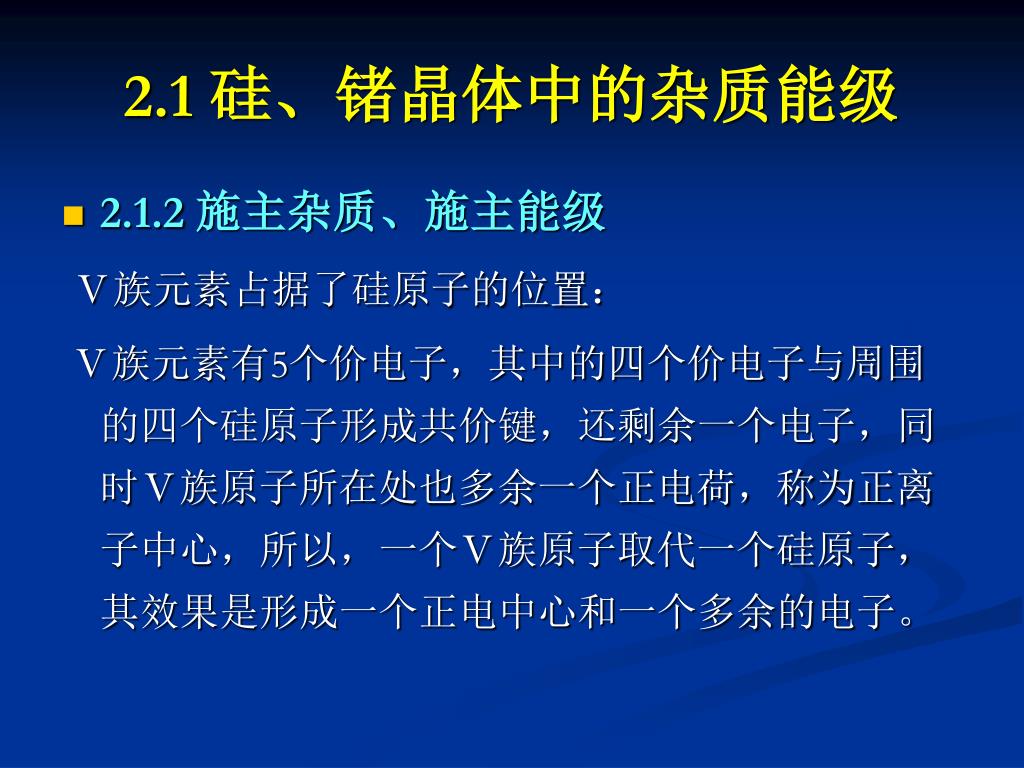 2.1 硅、锗晶体中的杂质能级

2.1.2 施主杂质、施主能级

Ⅴ族元素占据了硅原子的位置：

Ⅴ族元素有5个价电子，其中的四个价电子与周围的四个硅原子形成共价键，还剩余一个电子，同时Ⅴ族原子所在处也多余一个正电荷，称为正离子中心，所以，一个Ⅴ族原子取代一个硅原子，其效果是形成一个正电中心和一个多余的电子。